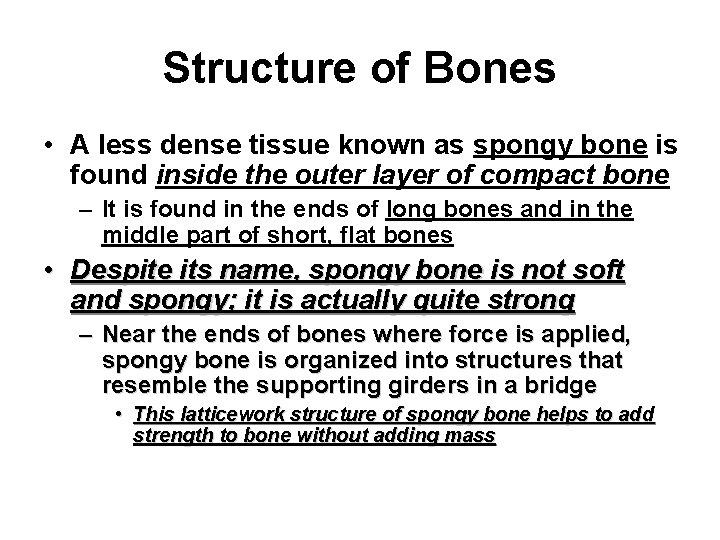 Structure of Bones

• A less dense tissue known as spongy bone is found inside the outer layer of compact bone

– It is found in the ends of long bones and in the middle part of short, flat bones

• Despite its name, spongy bone is not soft and spongy; it is actually quite strong

– Near the ends of bones where force is applied, spongy bone is organized into structures that resemble the supporting girders in a bridge

• This latticework structure of spongy bone helps to add strength to bone without adding mass